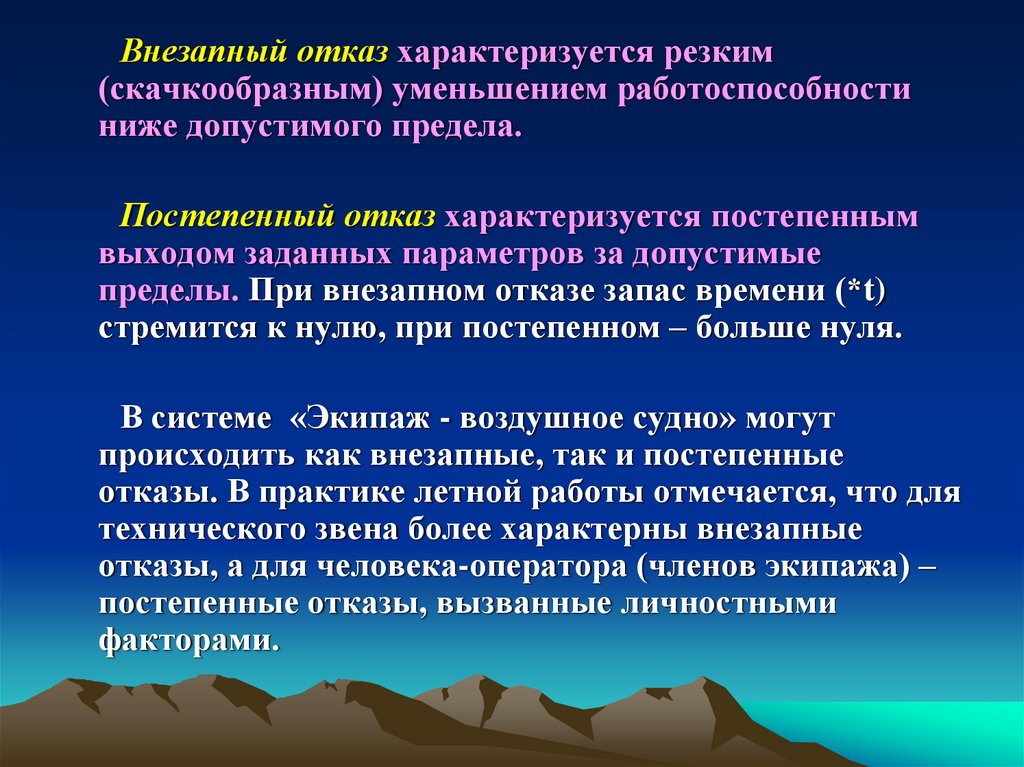 Внезапный отказ характеризуется резким (скачкообразным) уменьшением работоспособности ниже допустимого предела.

Постепенный отказ характеризуется постепенным выходом заданных параметров за допустимые пределы. При внезапном отказе запас времени (*t) стремится к нулю, при постепенном – больше нуля.

В системе «Экипаж - воздушное судно» могут происходить как внезапные, так и постепенные отказы. В практике летной работы отмечается, что для технического звена более характерны внезапные отказы, а для человека-оператора (членов экипажа) – постепенные отказы, вызванные личностными факторами.